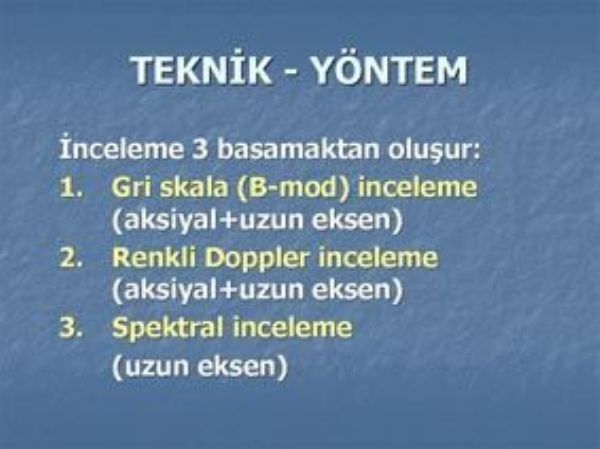 TEKNİK - YÖNTEM

İnceleme 3 basamaktan oluşur:

1. Gri skala (B-mod) inceleme (aksiyal+uzun eksen)
2. Renkli Doppler inceleme (aksiyal+uzun eksen)
3. Spektral inceleme (uzun eksen)